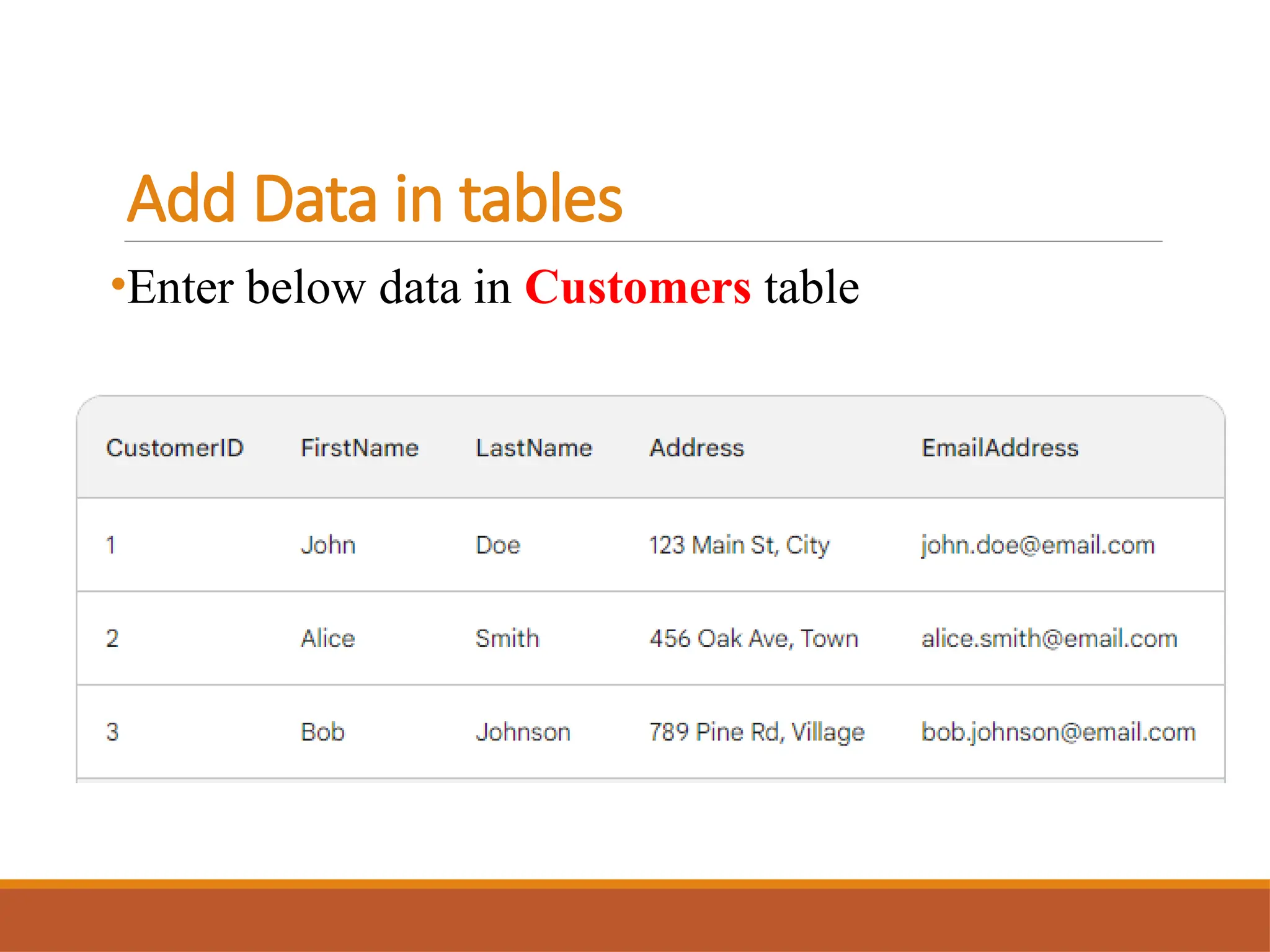 Add Data in tables

•Enter below data in Customers table

| CustomerID | FirstName | LastName | Address | EmailAddress |
|---|---|---|---|---|
| 1 | John | Doe | 123 Main St, City | john.doe@email.com |
| 2 | Alice | Smith | 456 Oak Ave, Town | alice.smith@email.com |
| 3 | Bob | Johnson | 789 Pine Rd, Village | bob.johnson@email.com |